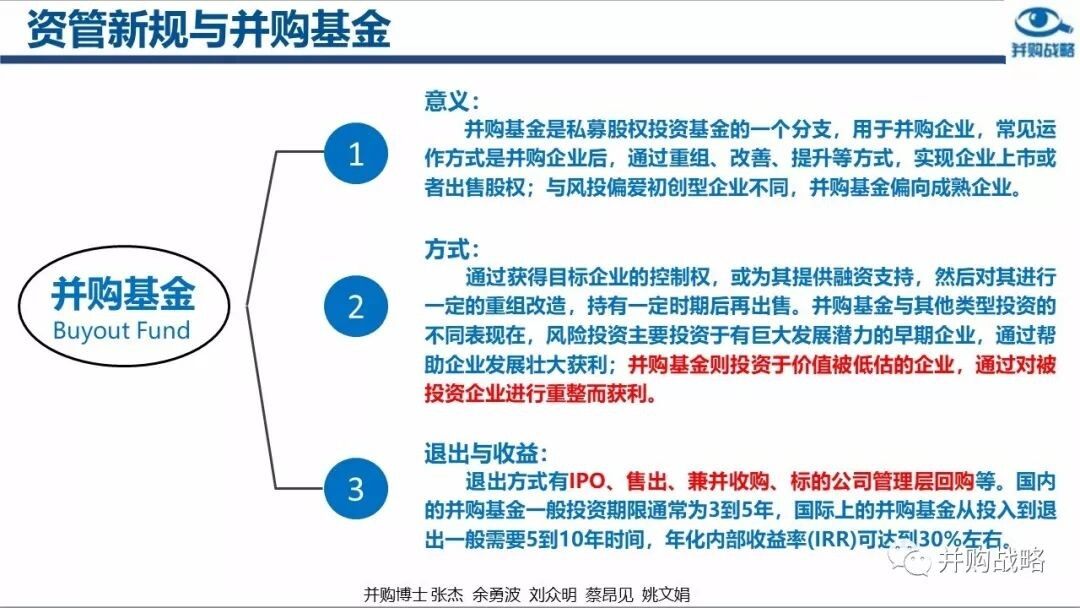 资管新规与并购基金

并购战略

并购基金
Buyout Fund

1

意义：
并购基金是私募股权投资基金的一个分支，用于并购企业，常见运作方式是并购企业后，通过重组、改善、提升等方式，实现企业上市或者出售股权；与风投偏爱初创型企业不同，并购基金偏向成熟企业。

2

方式：
通过获得目标企业的控制权，或为其提供融资支持，然后对其进行一定的重组改造，持有一定时期后再出售。并购基金与其他类型投资的不同表现在，风险投资主要投资于有巨大发展潜力的早期企业，通过帮助企业发展壮大获利；并购基金则投资于价值被低估的企业，通过对被投资企业进行重整而获利。

3

退出与收益：
退出方式有IPO、售出、兼并收购、标的公司管理层回购等。国内的并购基金一般投资期限通常为3到5年，国际上的并购基金从投入到退出一般需要5到10年时间，年化内部收益率(IRR)可达到30%左右。

并购战略

并购博士 张杰 余勇波 刘众明 蔡昂见 姚文娟